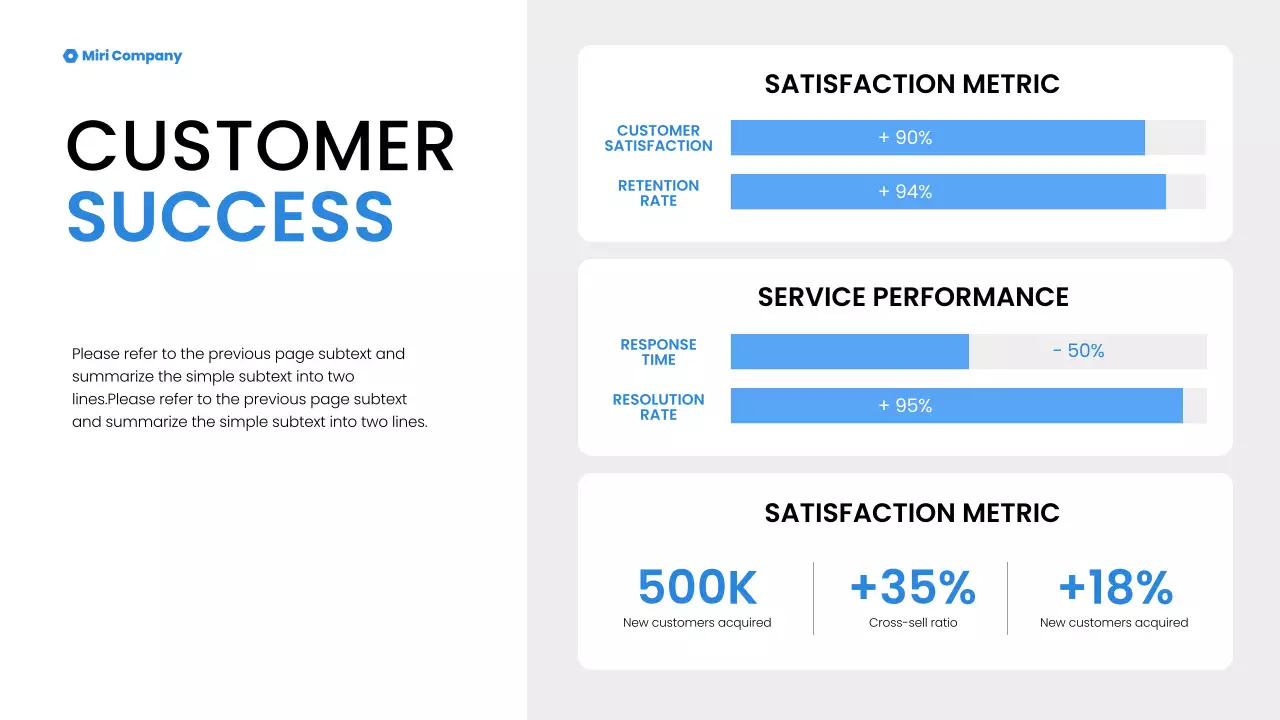 Miri Company

CUSTOMER
SUCCESS

Please refer to the previous page subtext and summarize the simple subtext into two lines.Please refer to the previous page subtext and summarize the simple subtext into two lines.

SATISFACTION METRIC

CUSTOMER SATISFACTION + 90%

RETENTION RATE + 94%

SERVICE PERFORMANCE

RESPONSE TIME - 50%

RESOLUTION RATE + 95%

SATISFACTION METRIC

500K
New customers acquired

+35%
Cross-sell ratio

+18%
New customers acquired